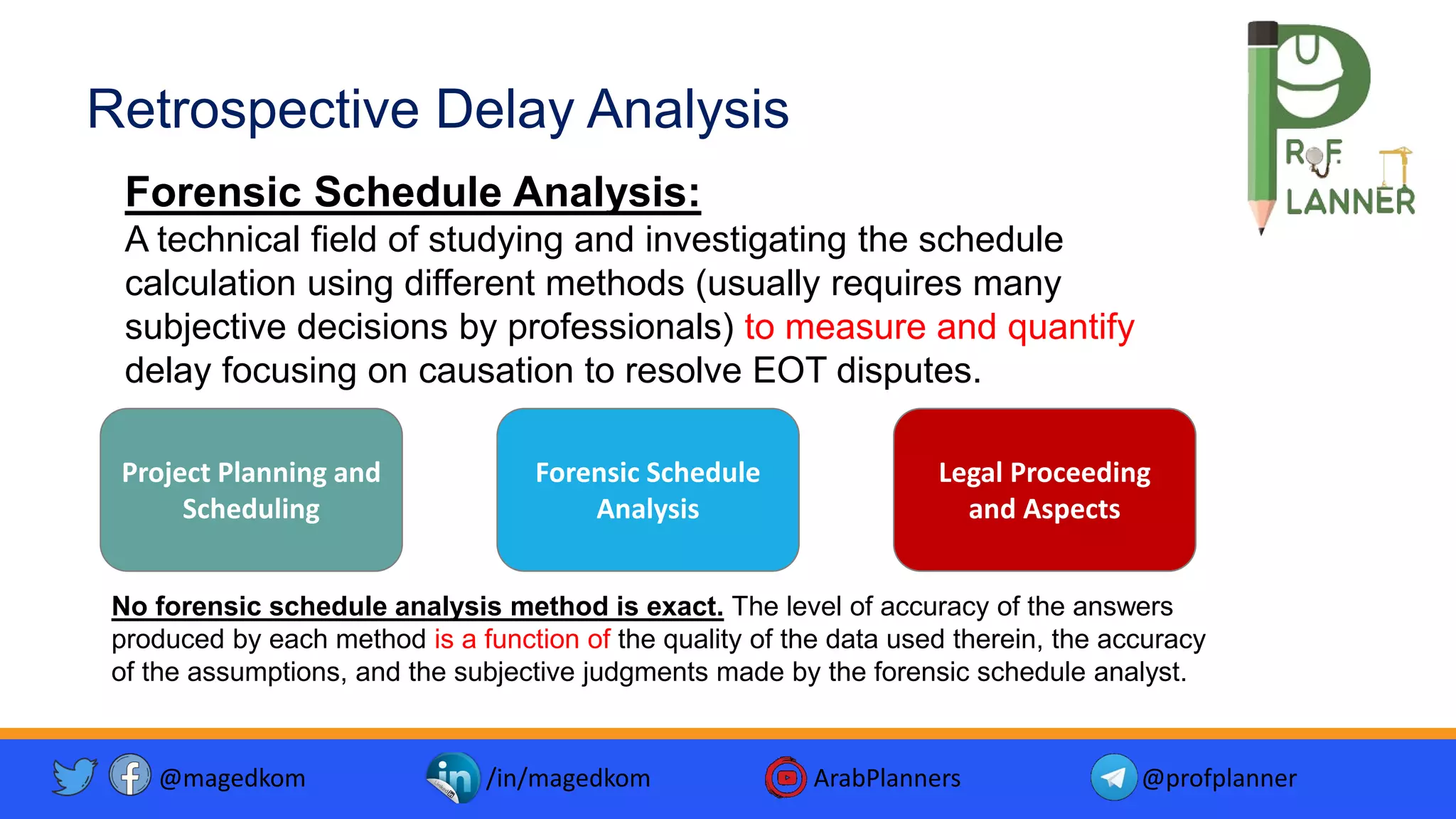 Retrospective Delay Analysis

PROF PLANNER

Forensic Schedule Analysis:

A technical field of studying and investigating the schedule calculation using different methods (usually requires many subjective decisions by professionals) to measure and quantify delay focusing on causation to resolve EOT disputes.

Project Planning and Scheduling

Forensic Schedule Analysis

Legal Proceeding and Aspects

No forensic schedule analysis method is exact. The level of accuracy of the answers produced by each method is a function of the quality of the data used therein, the accuracy of the assumptions, and the subjective judgments made by the forensic schedule analyst.

@magedkom /in/magedkom ArabPlanners @profplanner